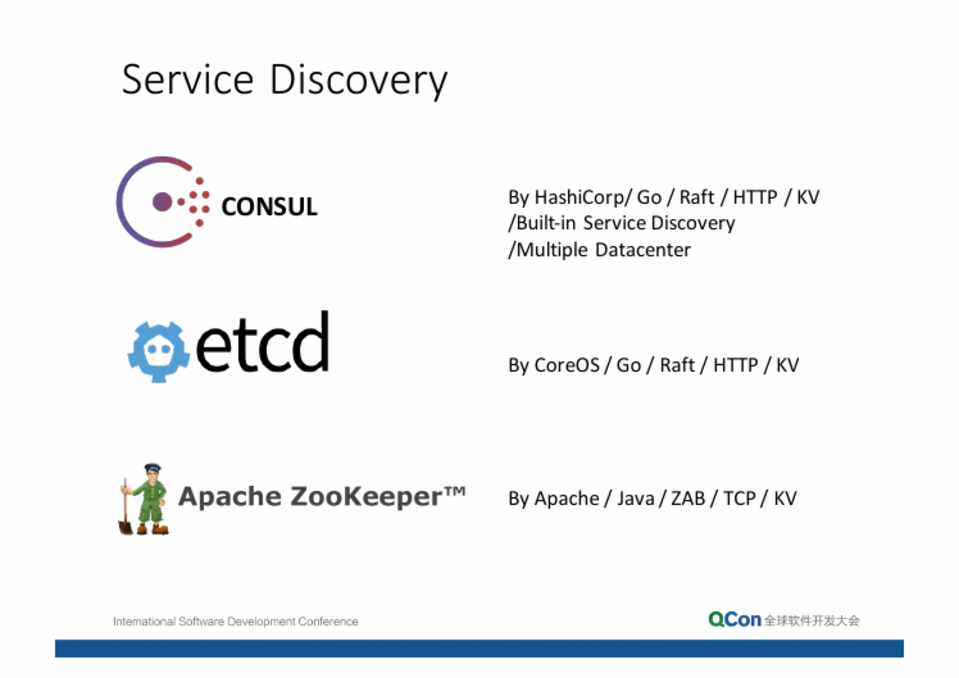 Service Discovery

CONSUL

By HashiCorp/ Go / Raft / HTTP / KV /Built-in Service Discovery /Multiple Datacenter

etcd

By CoreOS / Go / Raft / HTTP / KV

Apache ZooKeeper™

By Apache / Java / ZAB / TCP / KV

International Software Development Conference

QCon 全球软件开发大会